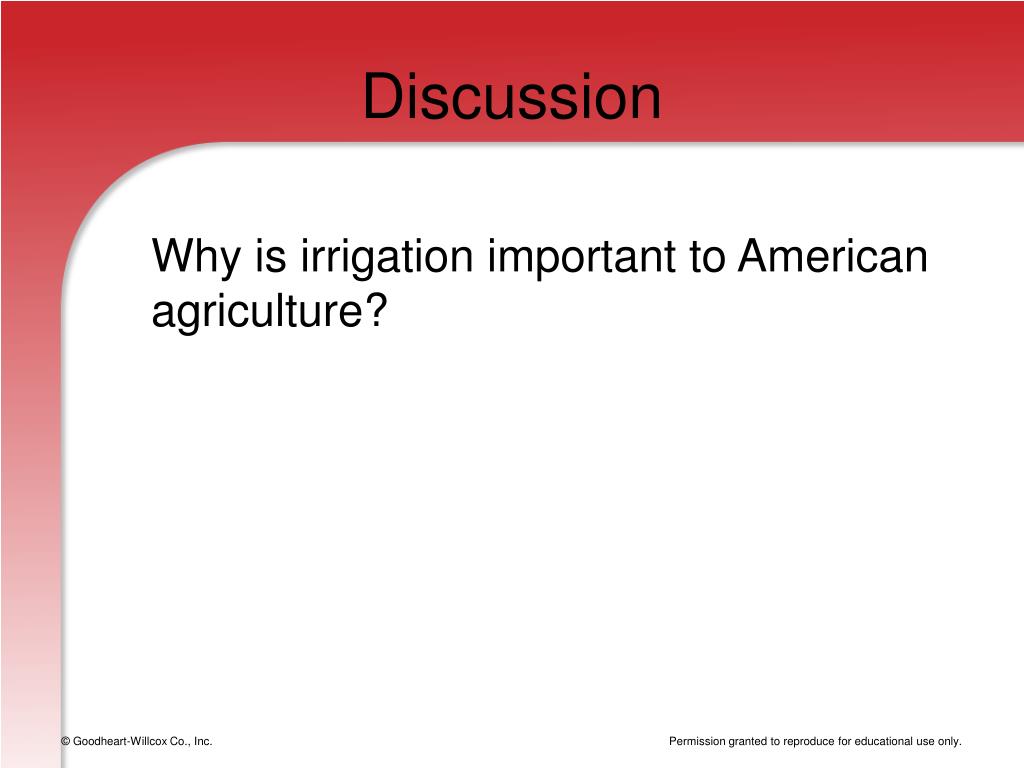 Discussion

Why is irrigation important to American agriculture?

© Goodheart-Willcox Co., Inc.

Permission granted to reproduce for educational use only.